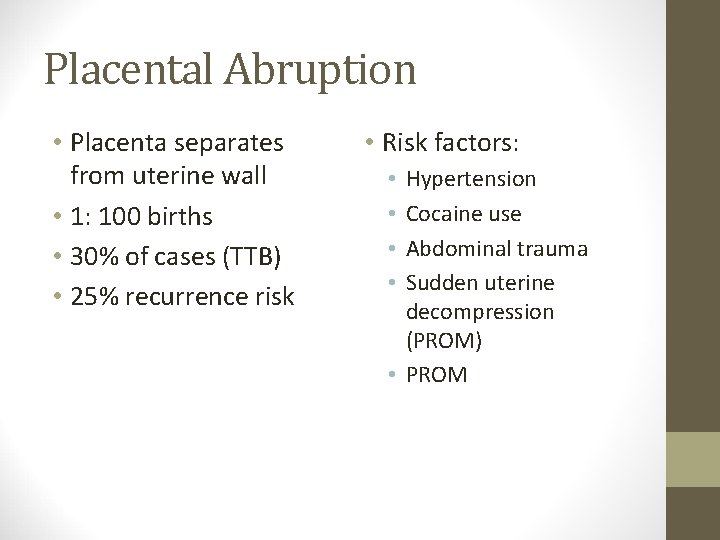 Placental Abruption

• Placenta separates from uterine wall
• 1: 100 births
• 30% of cases (TTB)
• 25% recurrence risk

• Risk factors:
  • Hypertension
  • Cocaine use
  • Abdominal trauma
  • Sudden uterine decompression (PROM)
  • PROM